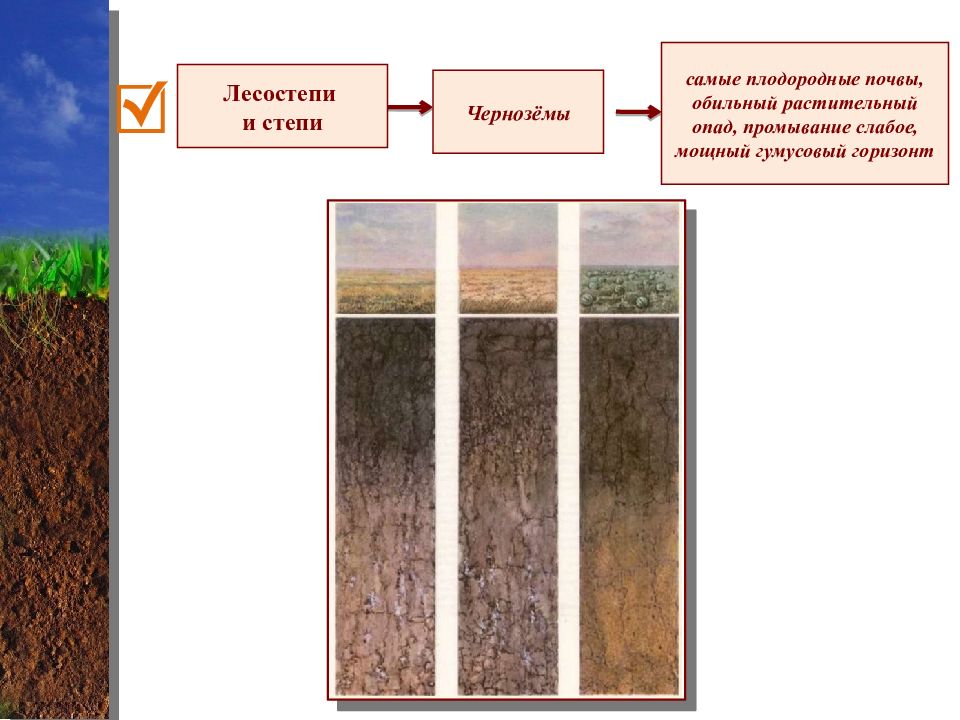 Лесостепи и степи

Чернозёмы

самые плодородные почвы, обильный растительный опад, промывание слабое, мощный гумусовый горизонт